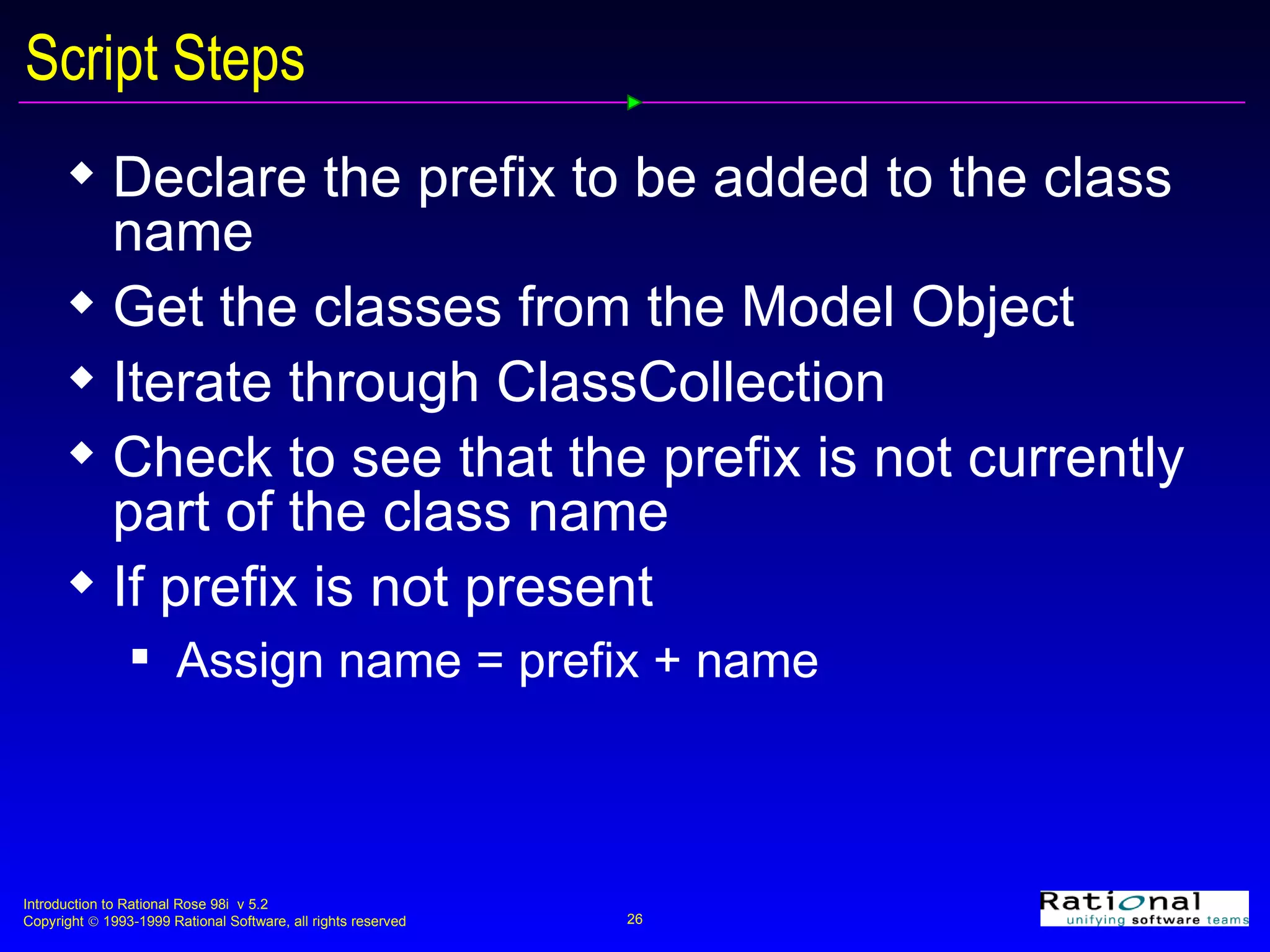 Script Steps

◆ Declare the prefix to be added to the class name

◆ Get the classes from the Model Object

◆ Iterate through ClassCollection

◆ Check to see that the prefix is not currently part of the class name

◆ If prefix is not present

▪ Assign name = prefix + name

Introduction to Rational Rose 98i v 5.2
Copyright © 1993-1999 Rational Software, all rights reserved

26

Rational
unifying software teams